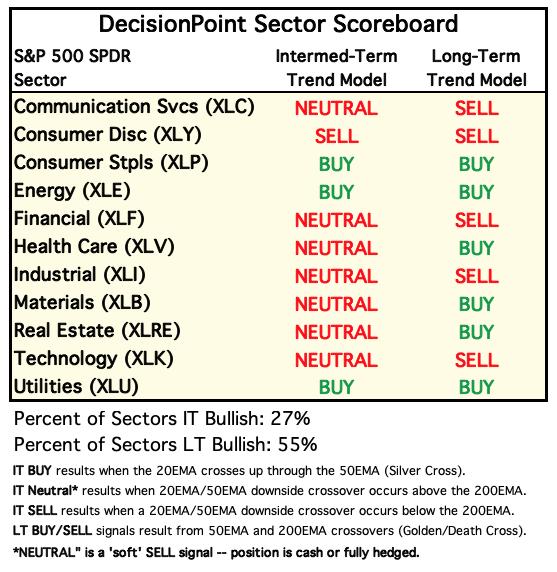 DecisionPoint Sector Scoreboard

| S&P 500 SPDR Sector | Intermed-Term Trend Model | Long-Term Trend Model |
|---|---|---|
| Communication Svcs (XLC) | NEUTRAL | SELL |
| Consumer Disc (XLY) | SELL | SELL |
| Consumer Stpls (XLP) | BUY | BUY |
| Energy (XLE) | BUY | BUY |
| Financial (XLF) | NEUTRAL | SELL |
| Health Care (XLV) | NEUTRAL | BUY |
| Industrial (XLI) | NEUTRAL | SELL |
| Materials (XLB) | NEUTRAL | BUY |
| Real Estate (XLRE) | NEUTRAL | BUY |
| Technology (XLK) | NEUTRAL | SELL |
| Utilities (XLU) | BUY | BUY |

Percent of Sectors IT Bullish: 27%
Percent of Sectors LT Bullish: 55%

IT BUY results when the 20EMA crosses up through the 50EMA (Silver Cross).
IT Neutral* results when 20EMA/50EMA downside crossover occurs above the 200EMA.
IT SELL results when a 20EMA/50EMA downside crossover occurs below the 200EMA.
LT BUY/SELL signals result from 50EMA and 200EMA crossovers (Golden/Death Cross).
*NEUTRAL" is a 'soft' SELL signal -- position is cash or fully hedged.